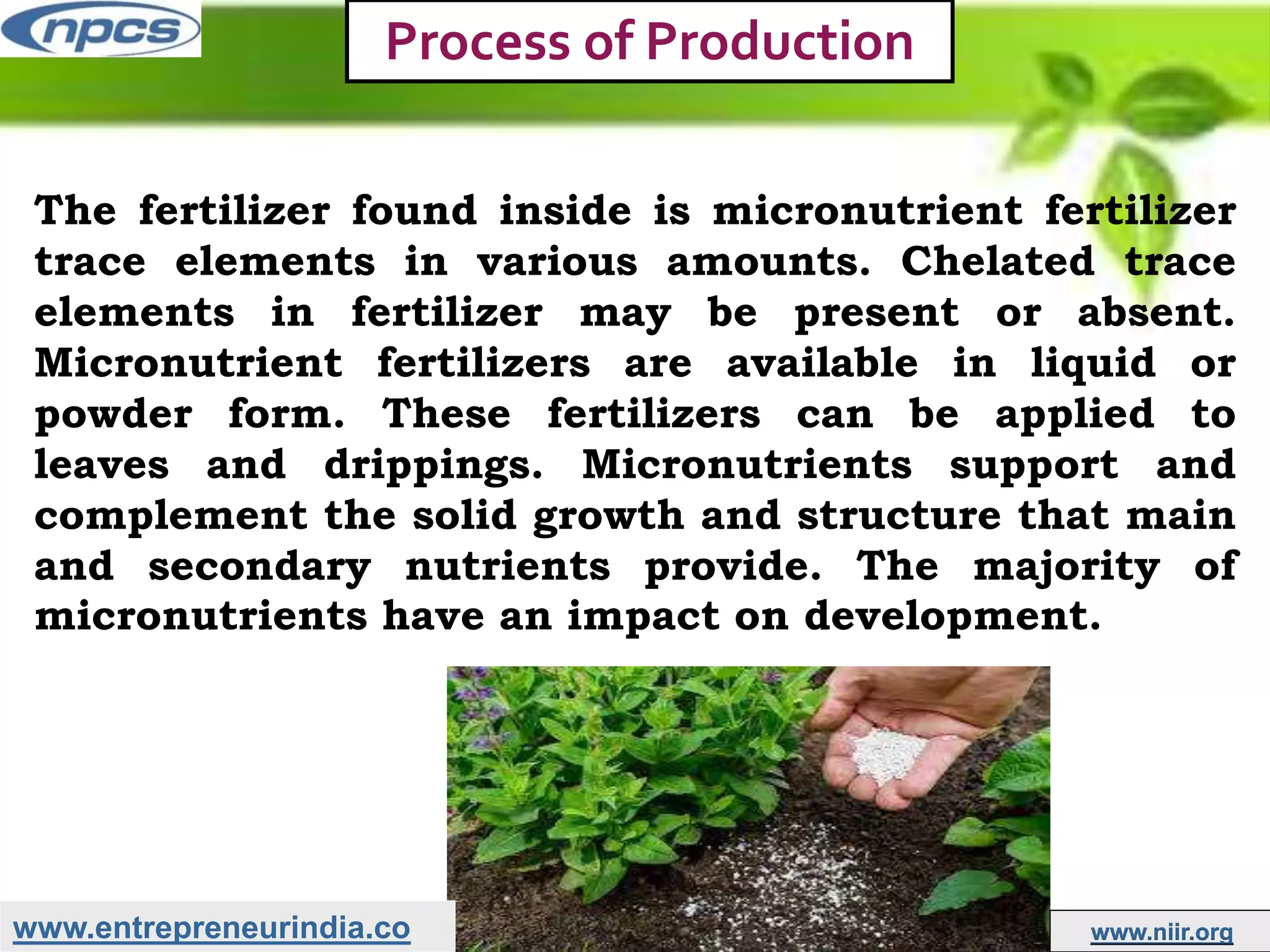 npcs

Process of Production

The fertilizer found inside is micronutrient fertilizer trace elements in various amounts. Chelated trace elements in fertilizer may be present or absent. Micronutrient fertilizers are available in liquid or powder form. These fertilizers can be applied to leaves and drippings. Micronutrients support and complement the solid growth and structure that main and secondary nutrients provide. The majority of micronutrients have an impact on development.

www.entrepreneurindia.co

www.niir.org